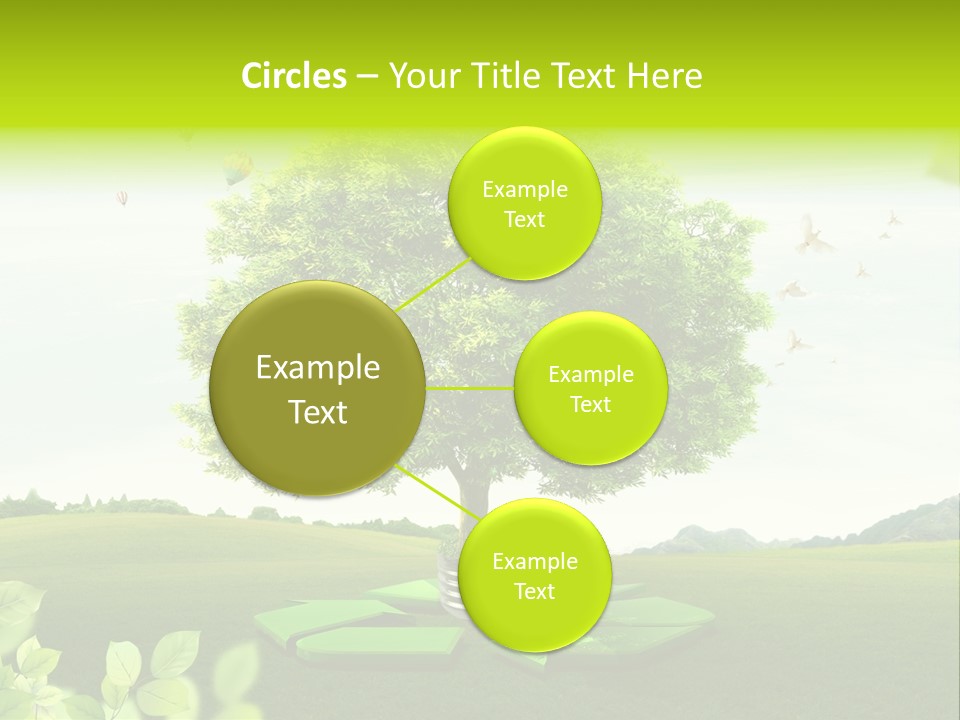 Circles – Your Title Text Here

Example Text

Example Text

Example Text

Example Text